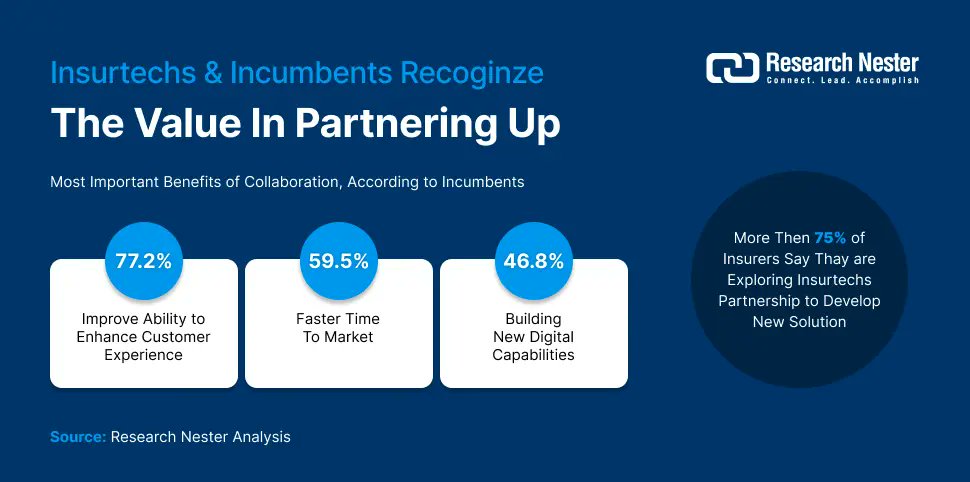 Insurtechs & Incumbents Recoginze

The Value In Partnering Up

Research Nester
Connect. Lead. Accomplish

Most Important Benefits of Collaboration, According to Incumbents

77.2%
Improve Ability to Enhance Customer Experience

59.5%
Faster Time To Market

46.8%
Building New Digital Capabilities

More Then 75% of Insurers Say Thay are Exploring Insurtechs Partnership to Develop New Solution

Source: Research Nester Analysis